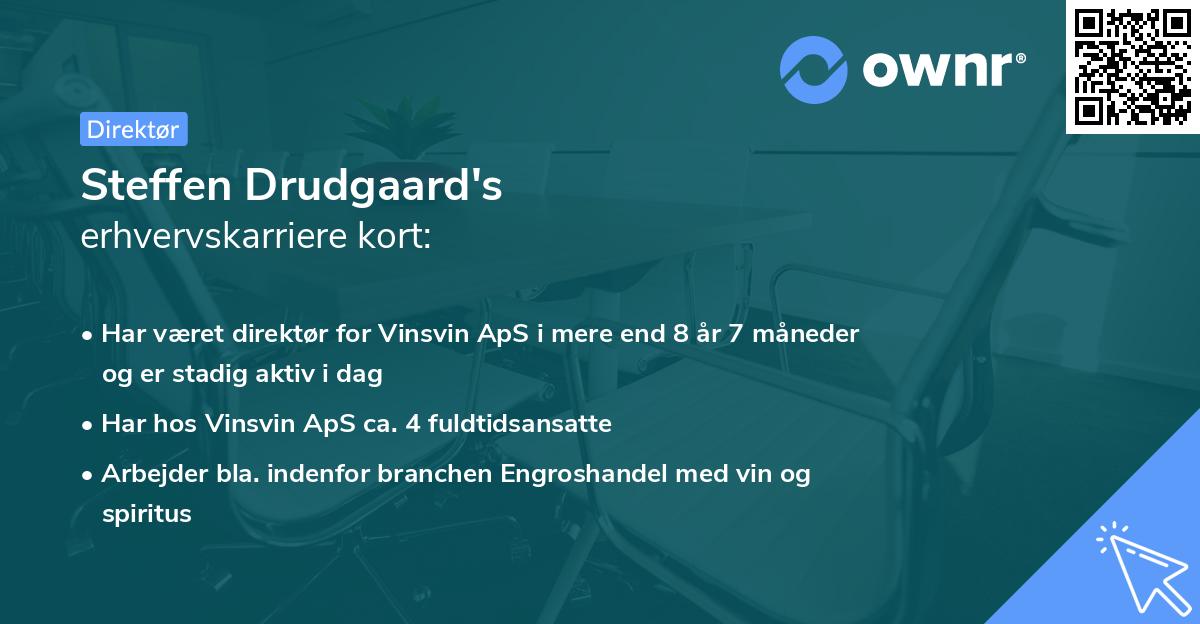 ownr®

Direktør

Steffen Drudgaard's
erhvervskarriere kort:

• Har været direktør for Vinsvin ApS i mere end 8 år 7 måneder og er stadig aktiv i dag

• Har hos Vinsvin ApS ca. 4 fuldtidsansatte

• Arbejder bla. indenfor branchen Engroshandel med vin og spiritus